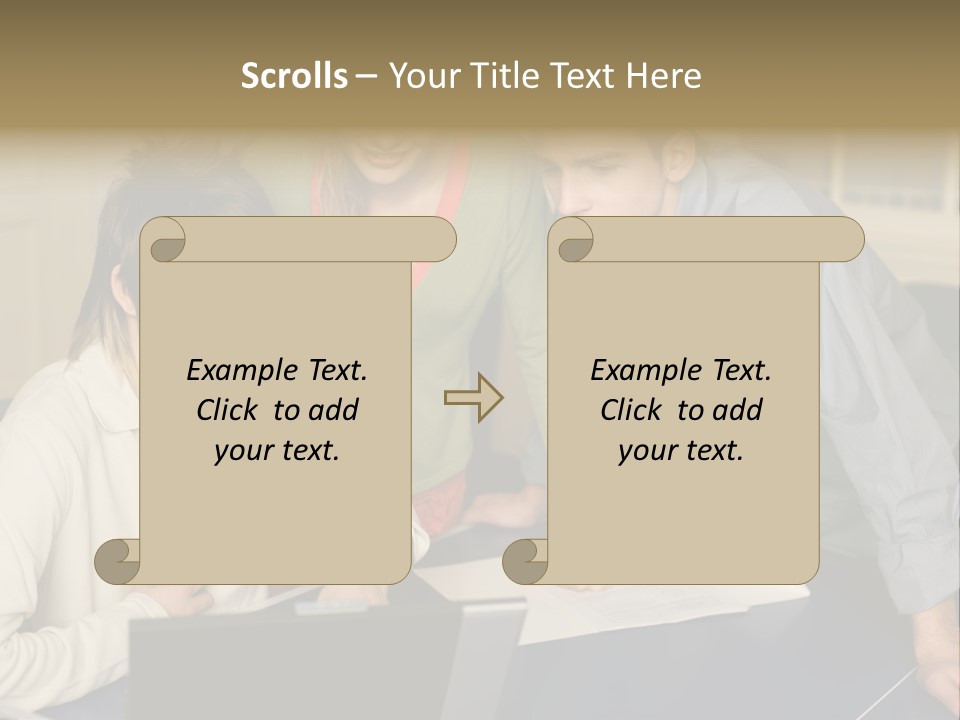 Scrolls – Your Title Text Here

Example Text. Click to add your text.

Example Text. Click to add your text.